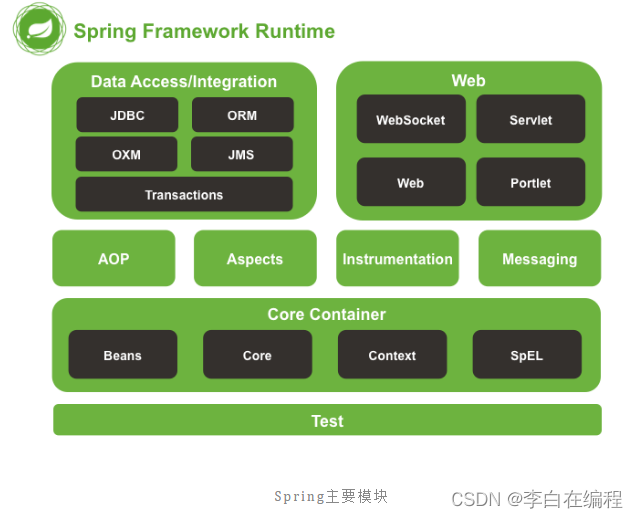 Spring Framework Runtime

Data Access/Integration

JDBC

ORM

OXM

JMS

Transactions

Web

WebSocket

Servlet

Web

Portlet

AOP

Aspects

Instrumentation

Messaging

Core Container

Beans

Core

Context

SpEL

Test

Spring主要模块

CSDN @李白在编程